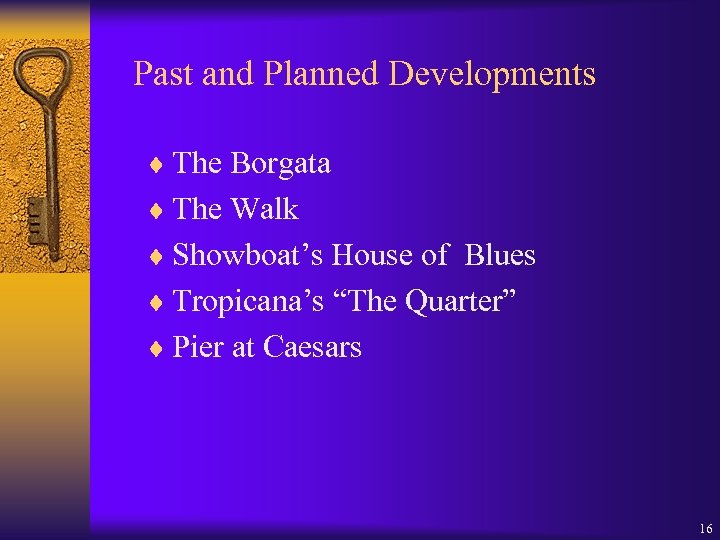 Past and Planned Developments

♦ The Borgata
♦ The Walk
♦ Showboat’s House of Blues
♦ Tropicana’s “The Quarter”
♦ Pier at Caesars

16